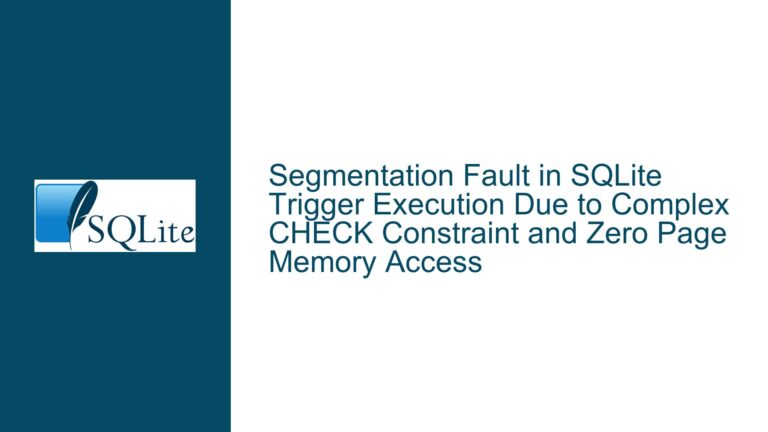 SQLite

Segmentation Fault in SQLite Trigger Execution Due to Complex CHECK Constraint and Zero Page Memory Access